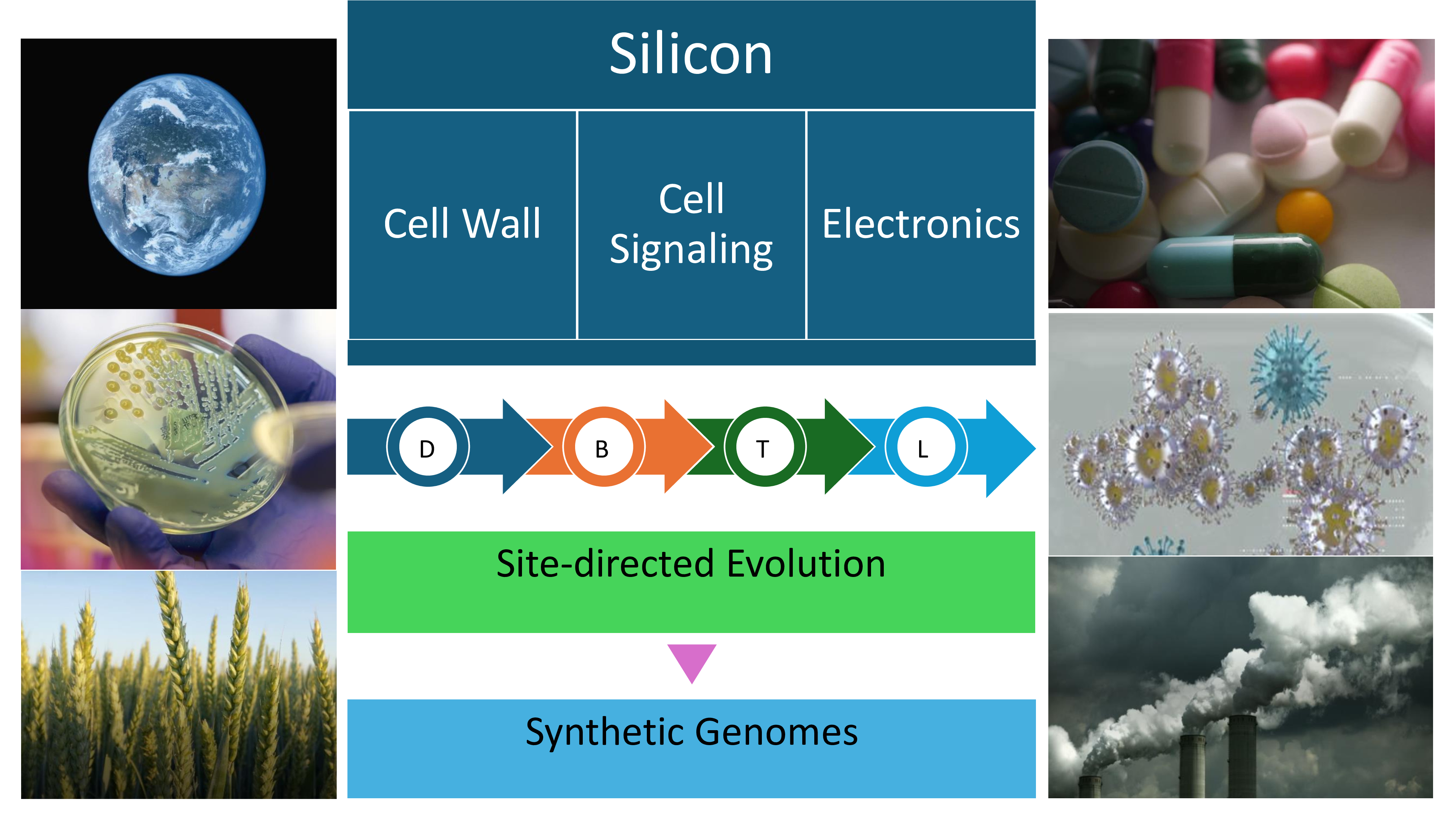 Silicon

Cell Wall

Cell Signaling

Electronics

D

B

T

L

Site-directed Evolution

Synthetic Genomes